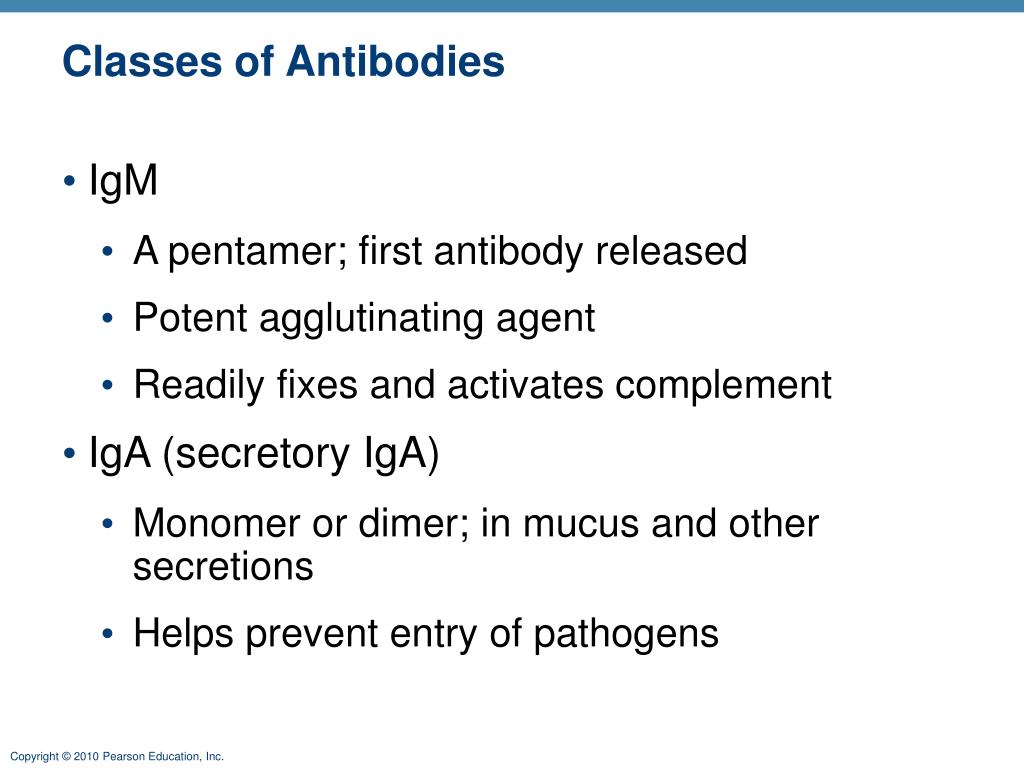 Classes of Antibodies

• IgM
  • A pentamer; first antibody released
  • Potent agglutinating agent
  • Readily fixes and activates complement
• IgA (secretory IgA)
  • Monomer or dimer; in mucus and other secretions
  • Helps prevent entry of pathogens

Copyright © 2010 Pearson Education, Inc.